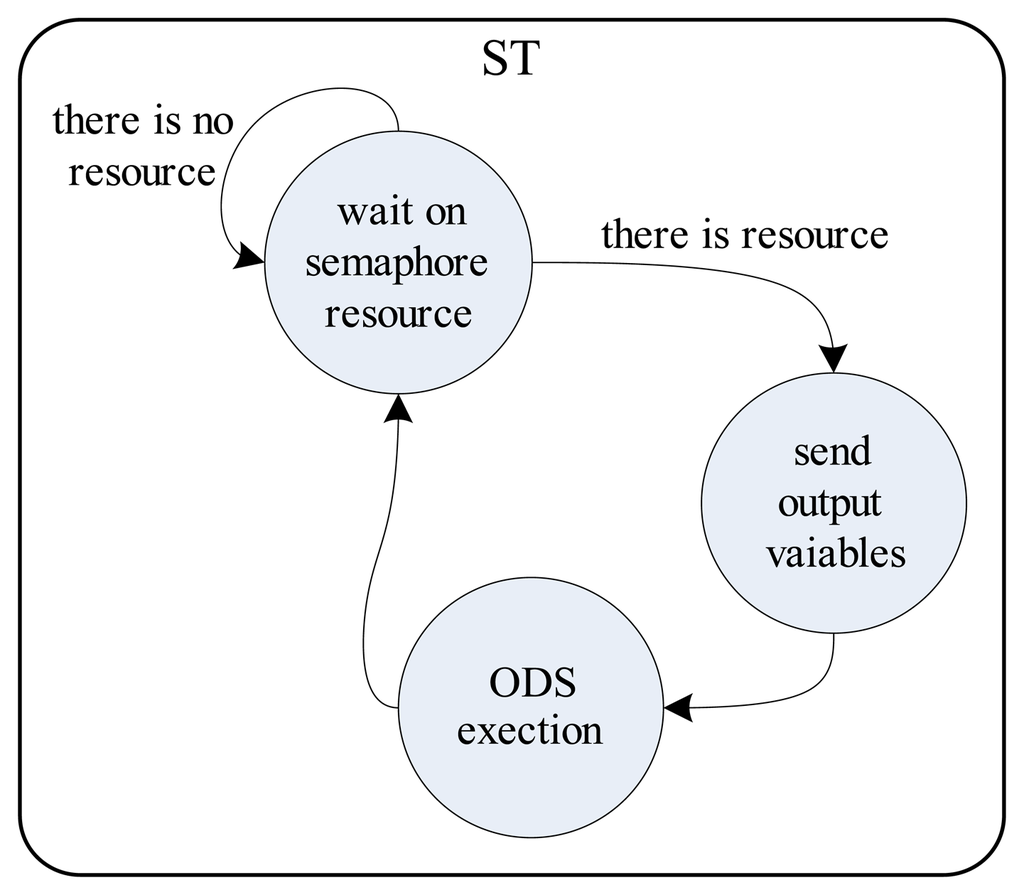 ST

there is no resource

wait on semaphore resource

there is resource

send output vaiables

ODS exection